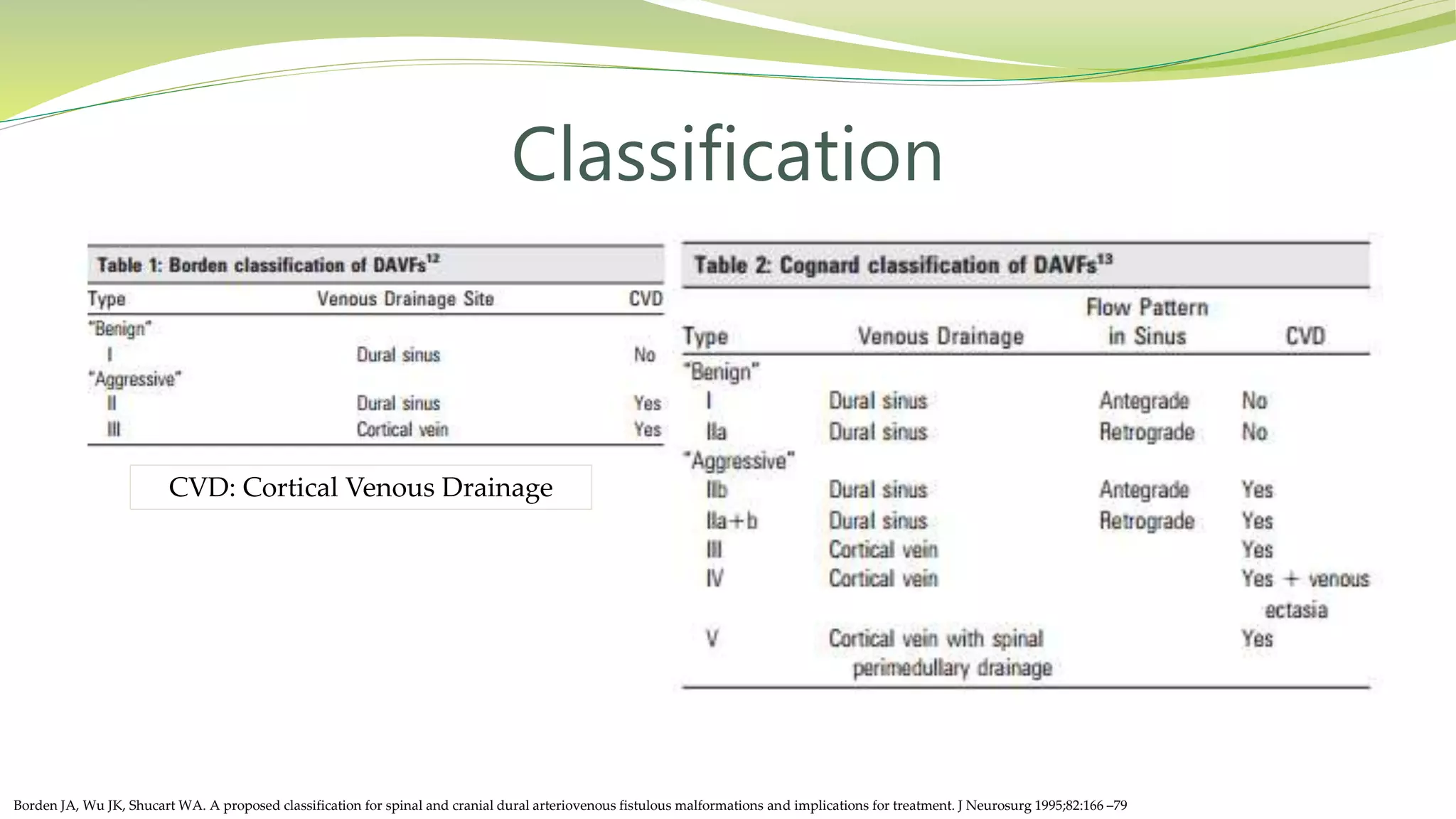 Classification

Table 1: Borden classification of DAVFs$^{12}$

| Type | Venous Drainage Site | CVD |
|---|---|---|
| "Benign" | | |
| I | Dural sinus | No |
| "Aggressive" | | |
| II | Dural sinus | Yes |
| III | Cortical vein | Yes |

CVD: Cortical Venous Drainage

Table 2: Cognard classification of DAVFs$^{13}$

| Type | Venous Drainage | Flow Pattern in Sinus | CVD |
|---|---|---|---|
| "Benign" | | | |
| I | Dural sinus | Antegrade | No |
| IIa | Dural sinus | Retrograde | No |
| "Aggressive" | | | |
| IIb | Dural sinus | Antegrade | Yes |
| IIa+b | Dural sinus | Retrograde | Yes |
| III | Cortical vein | | Yes |
| IV | Cortical vein | | Yes + venous ectasia |
| V | Cortical vein with spinal perimedullary drainage | | Yes |

Borden JA, Wu JK, Shucart WA. A proposed classification for spinal and cranial dural arteriovenous fistulous malformations and implications for treatment. J Neurosurg 1995;82:166 –79